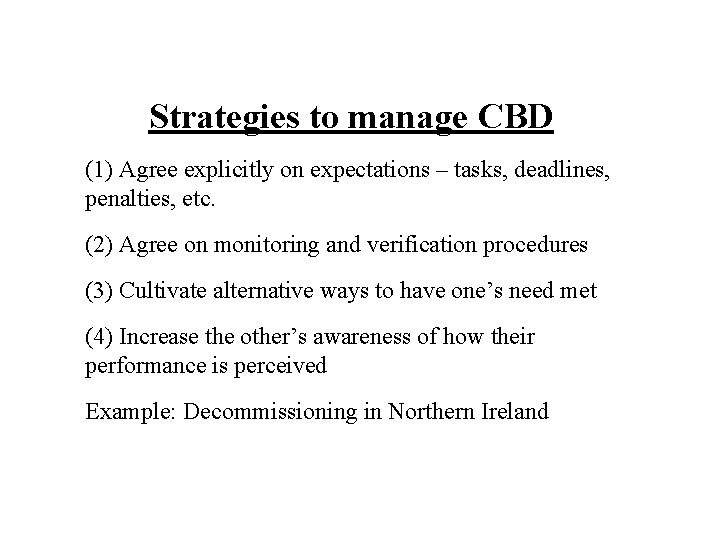 Strategies to manage CBD

(1) Agree explicitly on expectations – tasks, deadlines, penalties, etc.

(2) Agree on monitoring and verification procedures

(3) Cultivate alternative ways to have one’s need met

(4) Increase the other’s awareness of how their performance is perceived

Example: Decommissioning in Northern Ireland